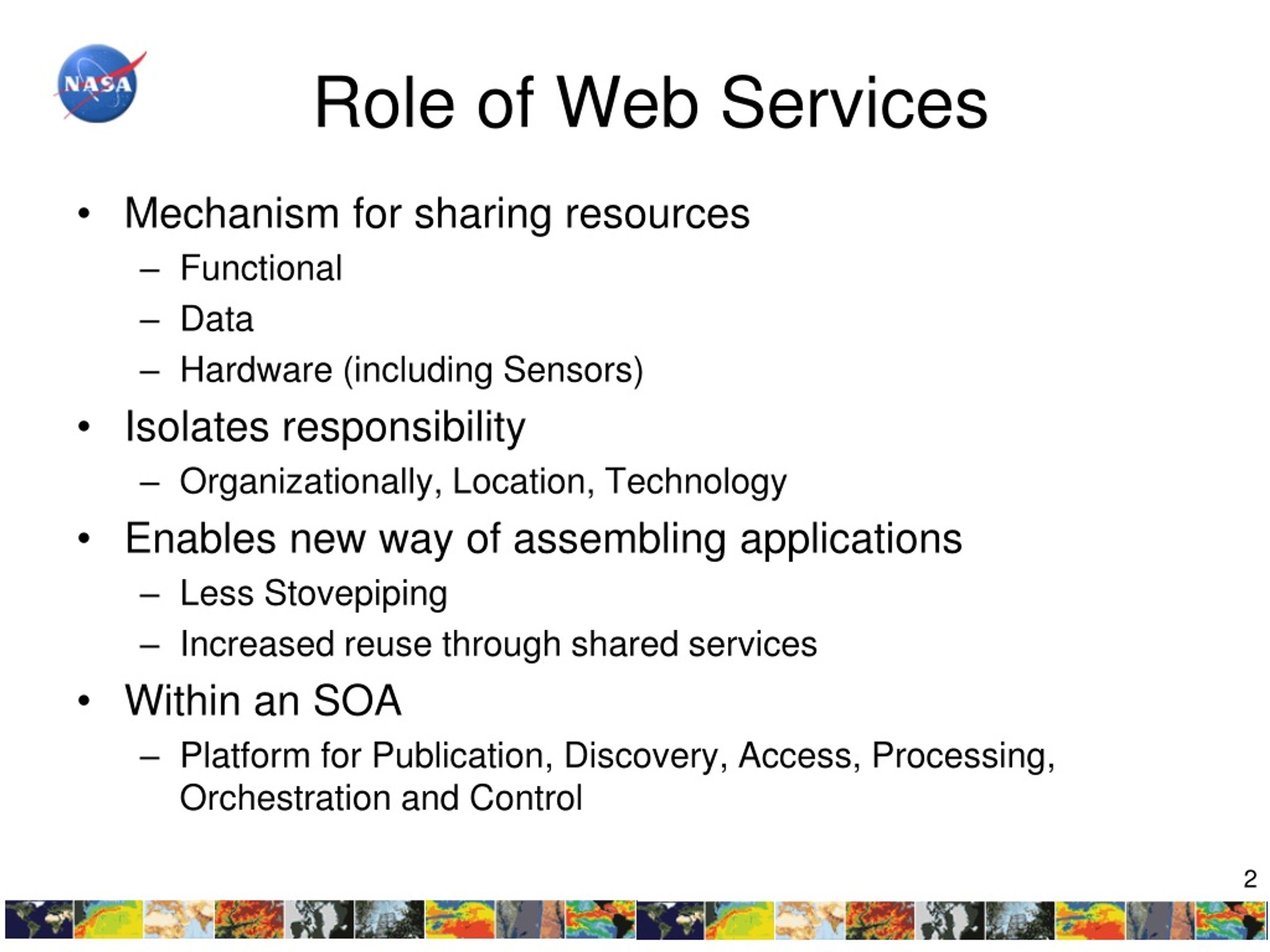 NASA

Role of Web Services

• Mechanism for sharing resources
– Functional
– Data
– Hardware (including Sensors)
• Isolates responsibility
– Organizationally, Location, Technology
• Enables new way of assembling applications
– Less Stovepiping
– Increased reuse through shared services
• Within an SOA
– Platform for Publication, Discovery, Access, Processing, Orchestration and Control

2